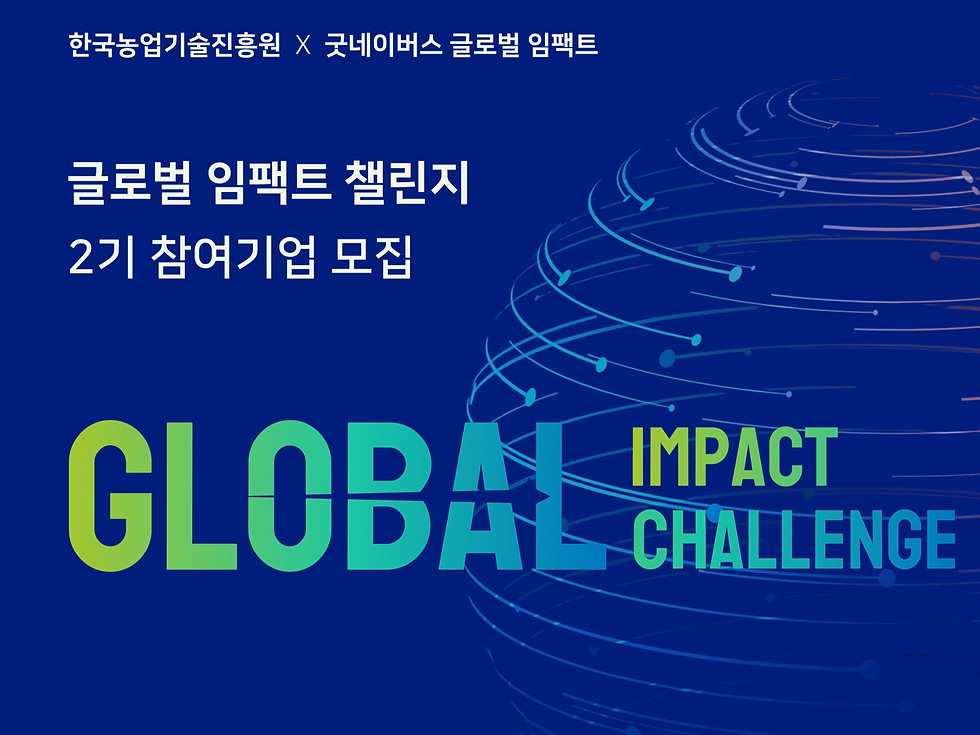 한국농업기술진흥원 X 굿네이버스 글로벌 임팩트

글로벌 임팩트 챌린지
2기 참여기업 모집

GLOBAL IMPACT CHALLENGE